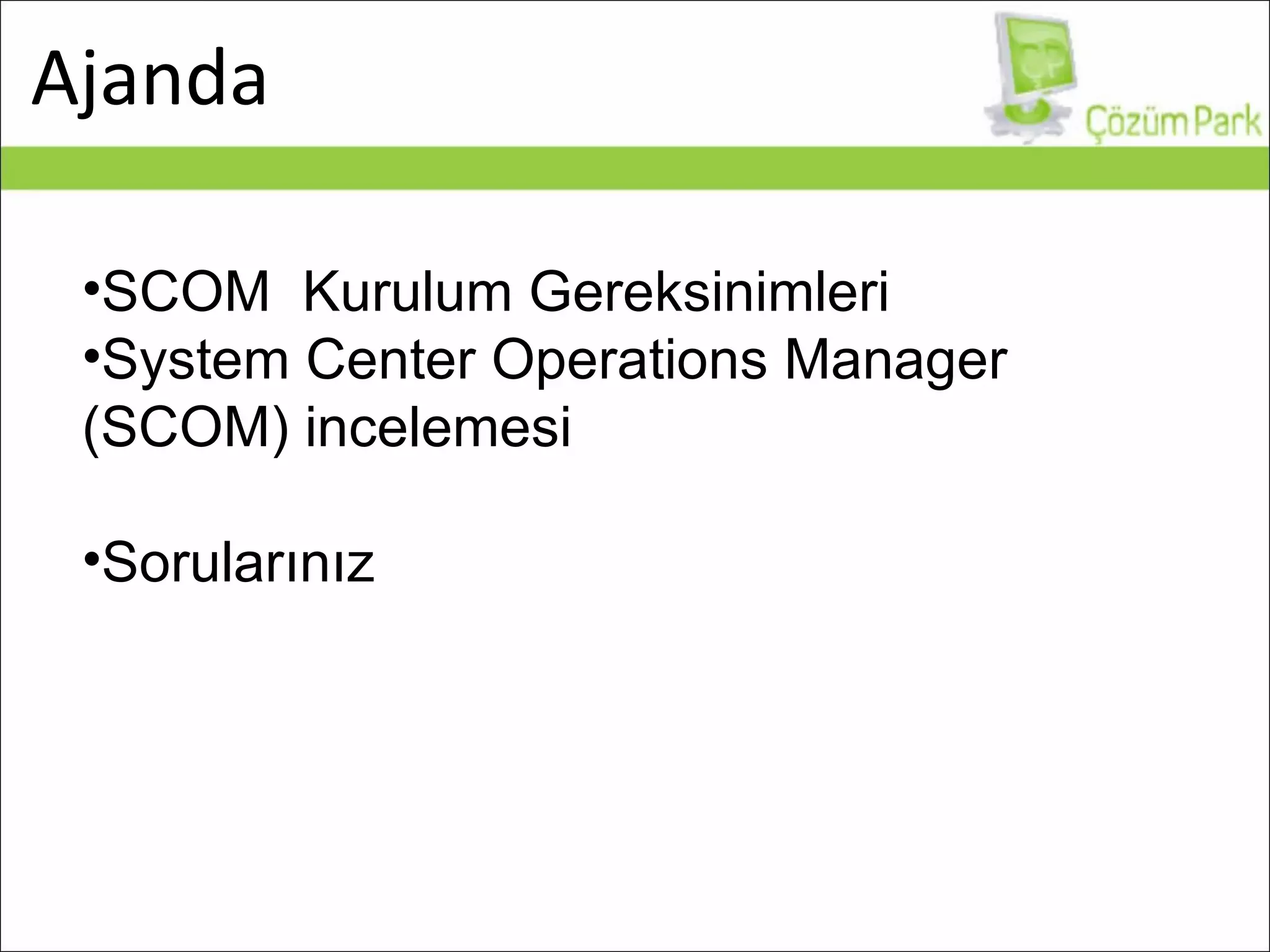 Ajanda

ÇP Çözüm Park

•SCOM Kurulum Gereksinimleri
•System Center Operations Manager (SCOM) incelemesi

•Sorularınız